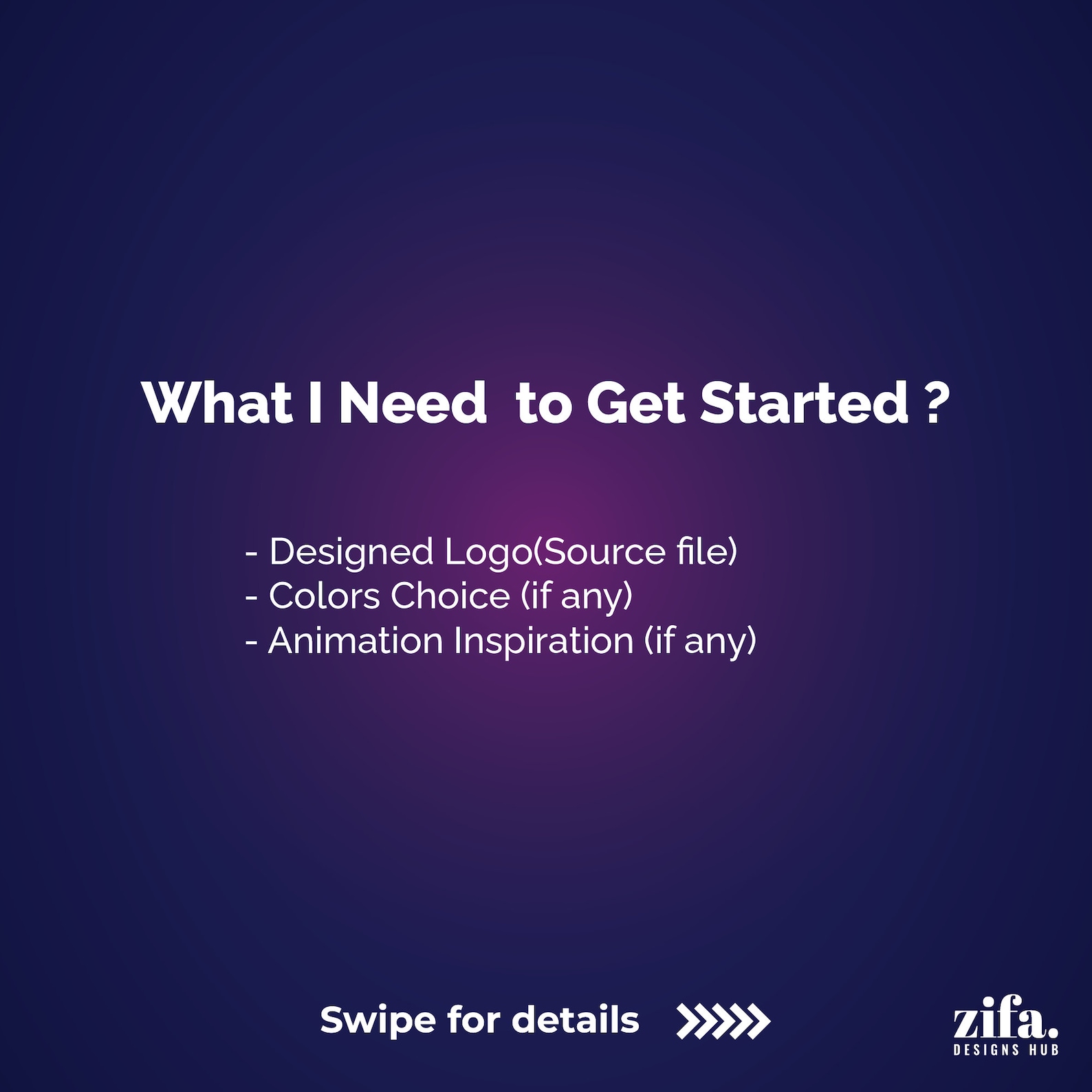 What I Need  to Get Started ?

- Designed Logo(Source file)
- Colors Choice (if any)
- Animation Inspiration (if any)

Swipe for details

zifa.
DESIGNS HUB